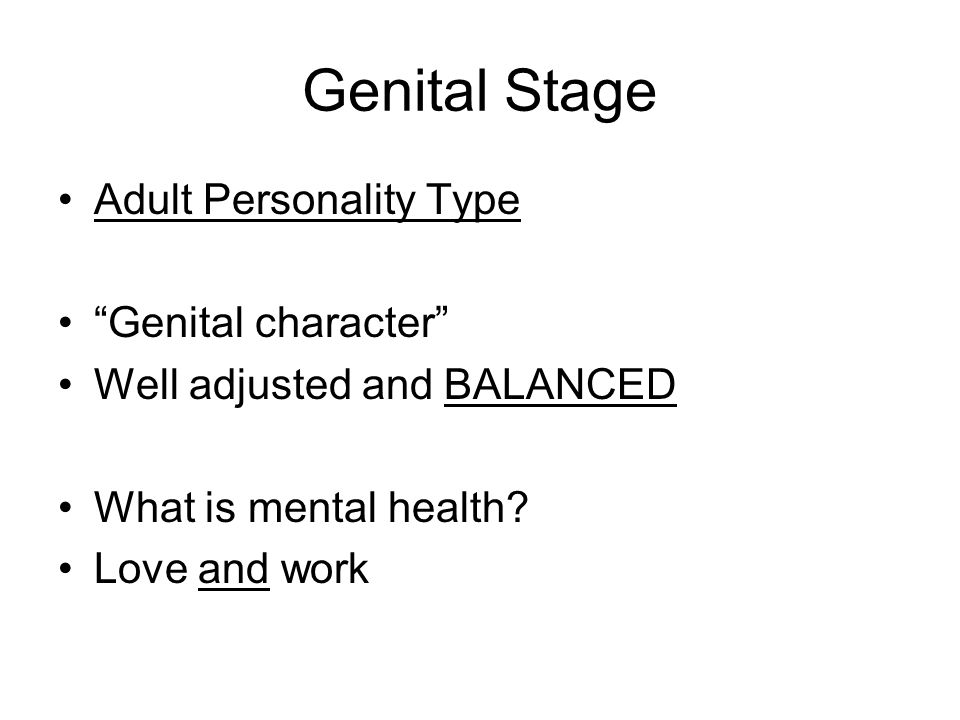 Genital Stage

• Adult Personality Type

• “Genital character”
• Well adjusted and BALANCED

• What is mental health?
• Love and work